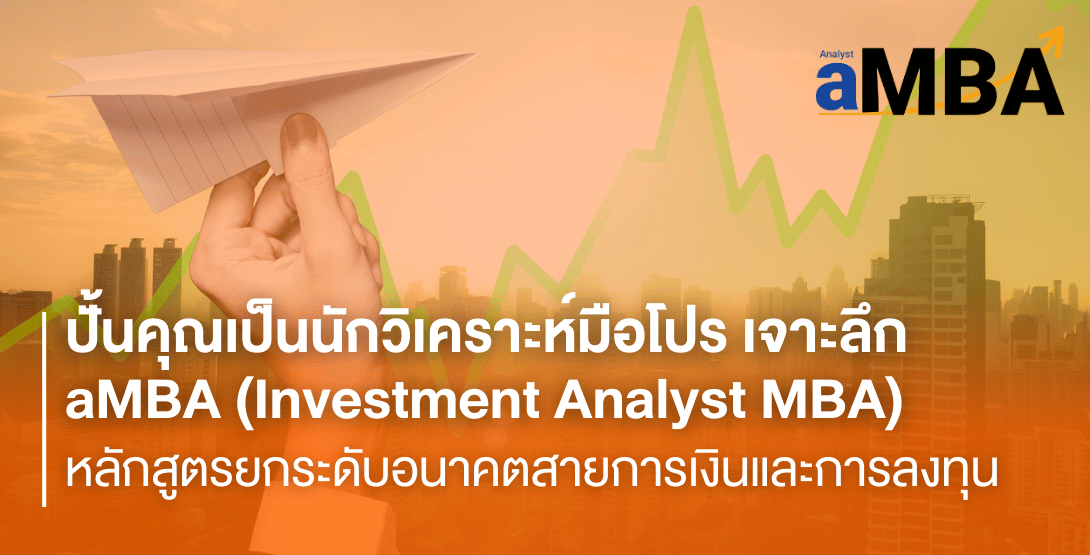 Analyst
aMBA

ปั้นคุณเป็นนักวิเคราะห์มือโปร เจาะลึก
aMBA (Investment Analyst MBA)
หลักสูตรยกระดับอนาคตสายการเงินและการลงทุน